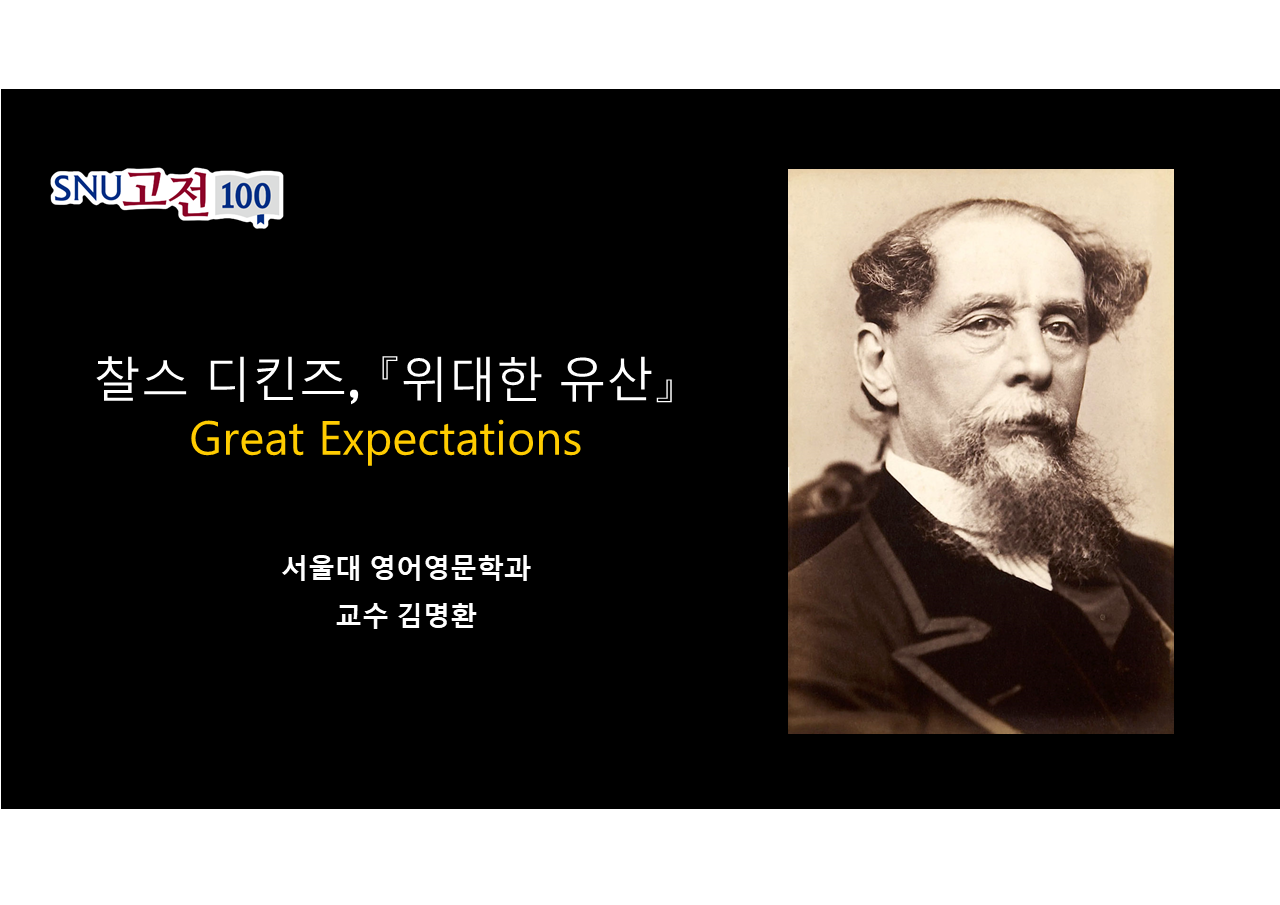 SNU고전100

찰스 디킨즈,『위대한 유산』
Great Expectations

서울대 영어영문학과
교수 김명환